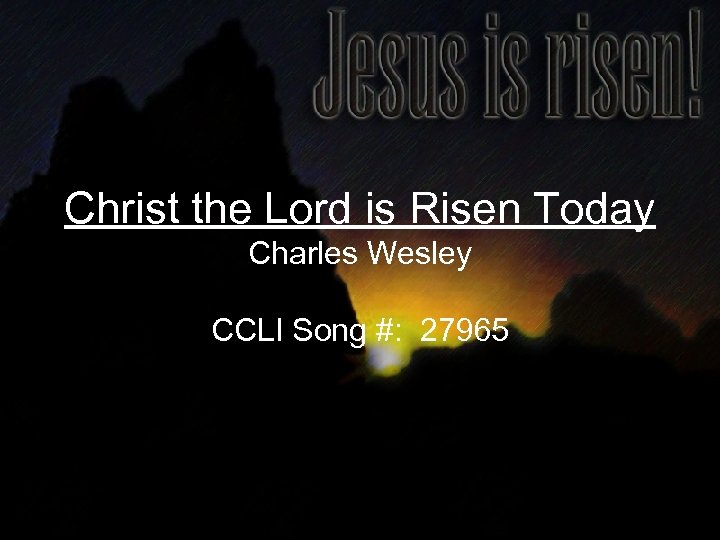 Jesus is risen!

Christ the Lord is Risen Today

Charles Wesley

CCLI Song #: 27965